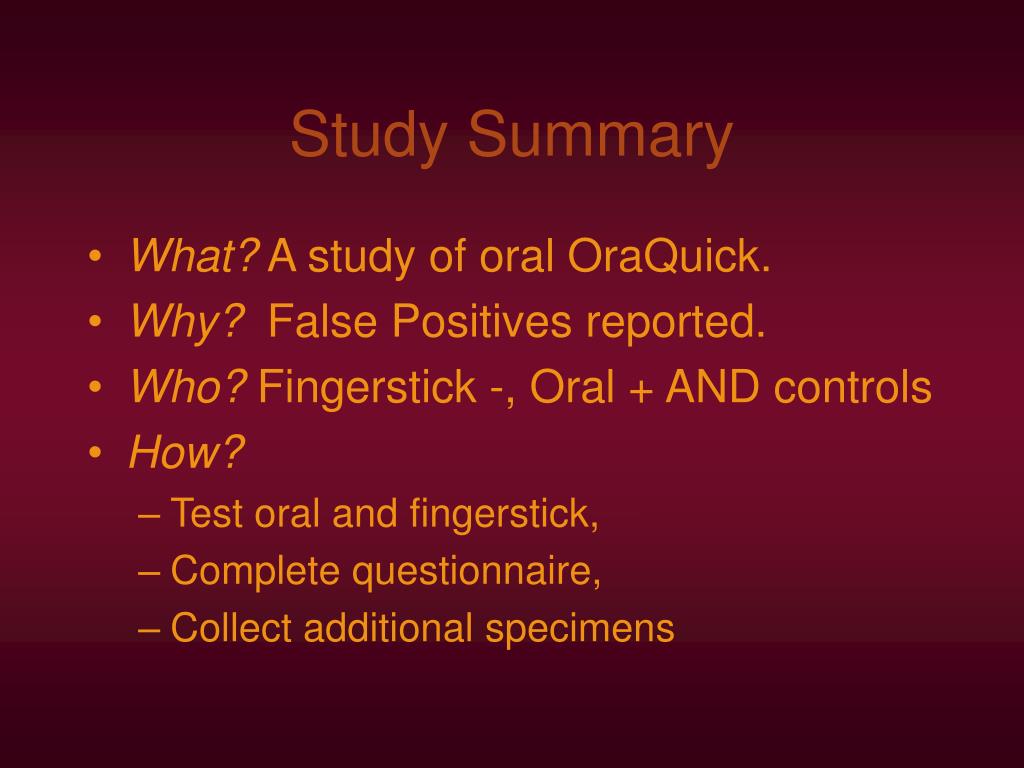 Study Summary

• What? A study of oral OraQuick.
• Why? False Positives reported.
• Who? Fingerstick -, Oral + AND controls
• How?
– Test oral and fingerstick,
– Complete questionnaire,
– Collect additional specimens